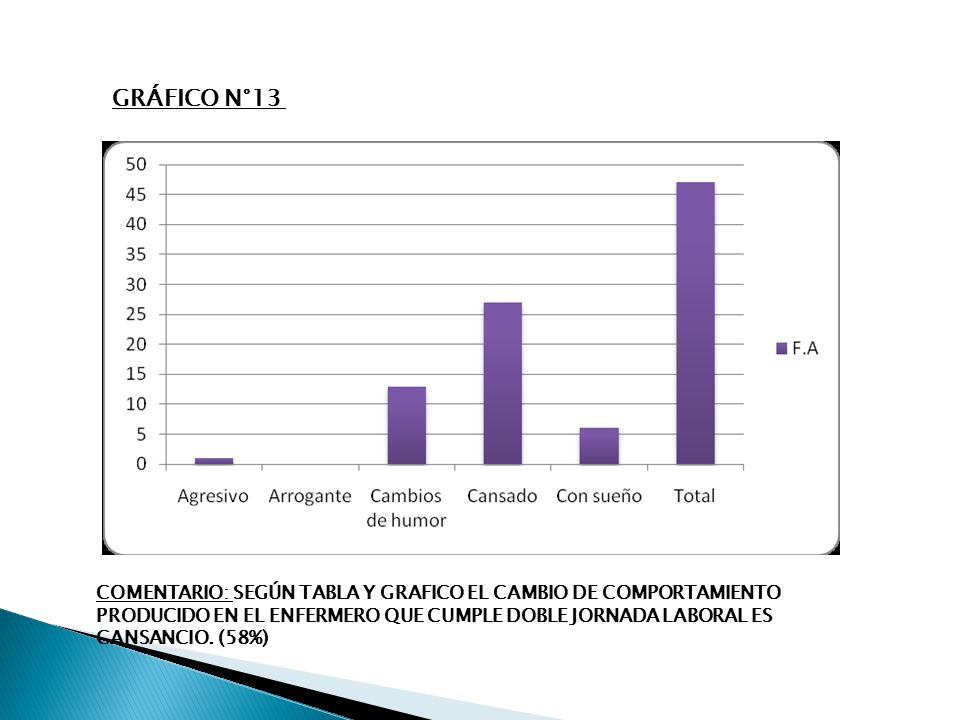 GRÁFICO N°13

50
45
40
35
30
25
20
15
10
5
0

Agresivo Arrogante Cambios de humor Cansado Con sueño Total

F.A

COMENTARIO: SEGÚN TABLA Y GRAFICO EL CAMBIO DE COMPORTAMIENTO PRODUCIDO EN EL ENFERMERO QUE CUMPLE DOBLE JORNADA LABORAL ES CANSANCIO. (58%)